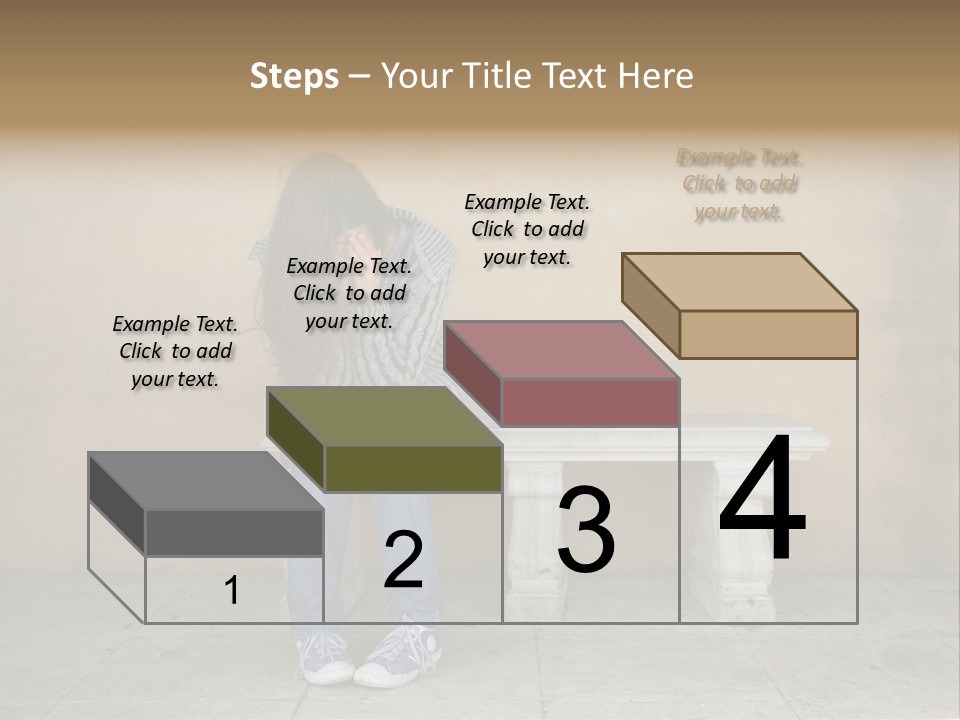 Steps – Your Title Text Here

Example Text. Click to add your text.

Example Text. Click to add your text.

Example Text. Click to add your text.

Example Text. Click to add your text.

1

2

3

4